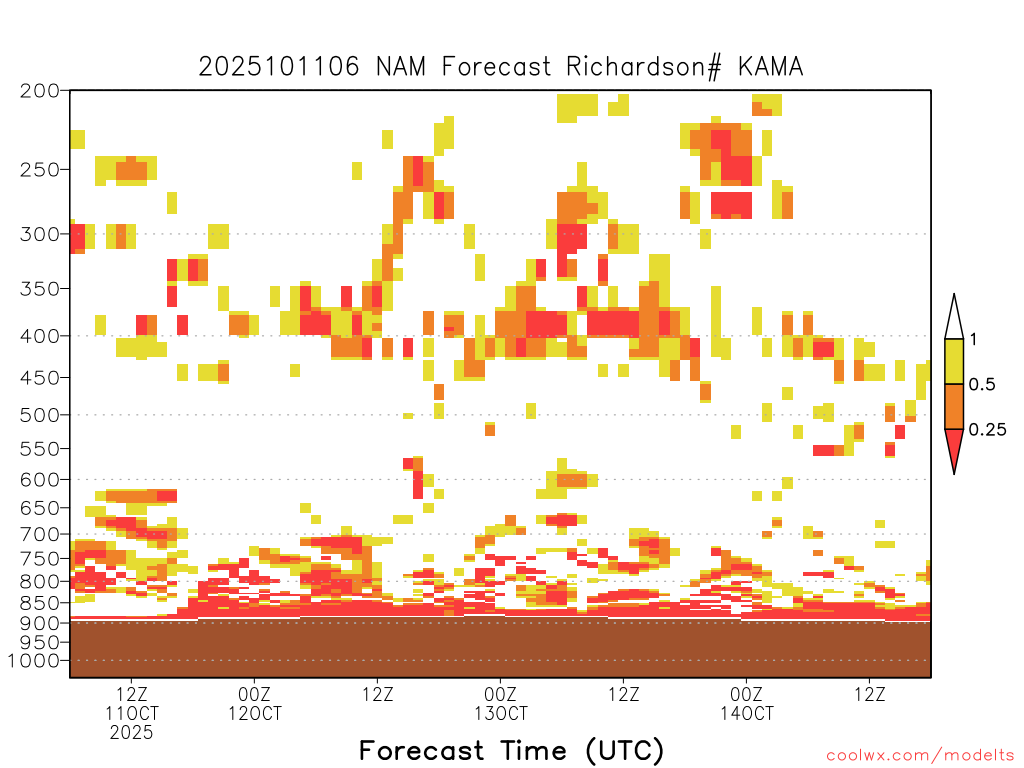 2025101106 NAM Forecast Richardson# KAMA

200
250
300
350
400
450
500
550
600
650
700
750
800
850
900
950
1000

1
0.5
0.25

12Z
11OCT
2025
00Z
12OCT
12Z
00Z
13OCT
12Z
00Z
14OCT
12Z

Forecast Time (UTC)

coolwx.com/modelts